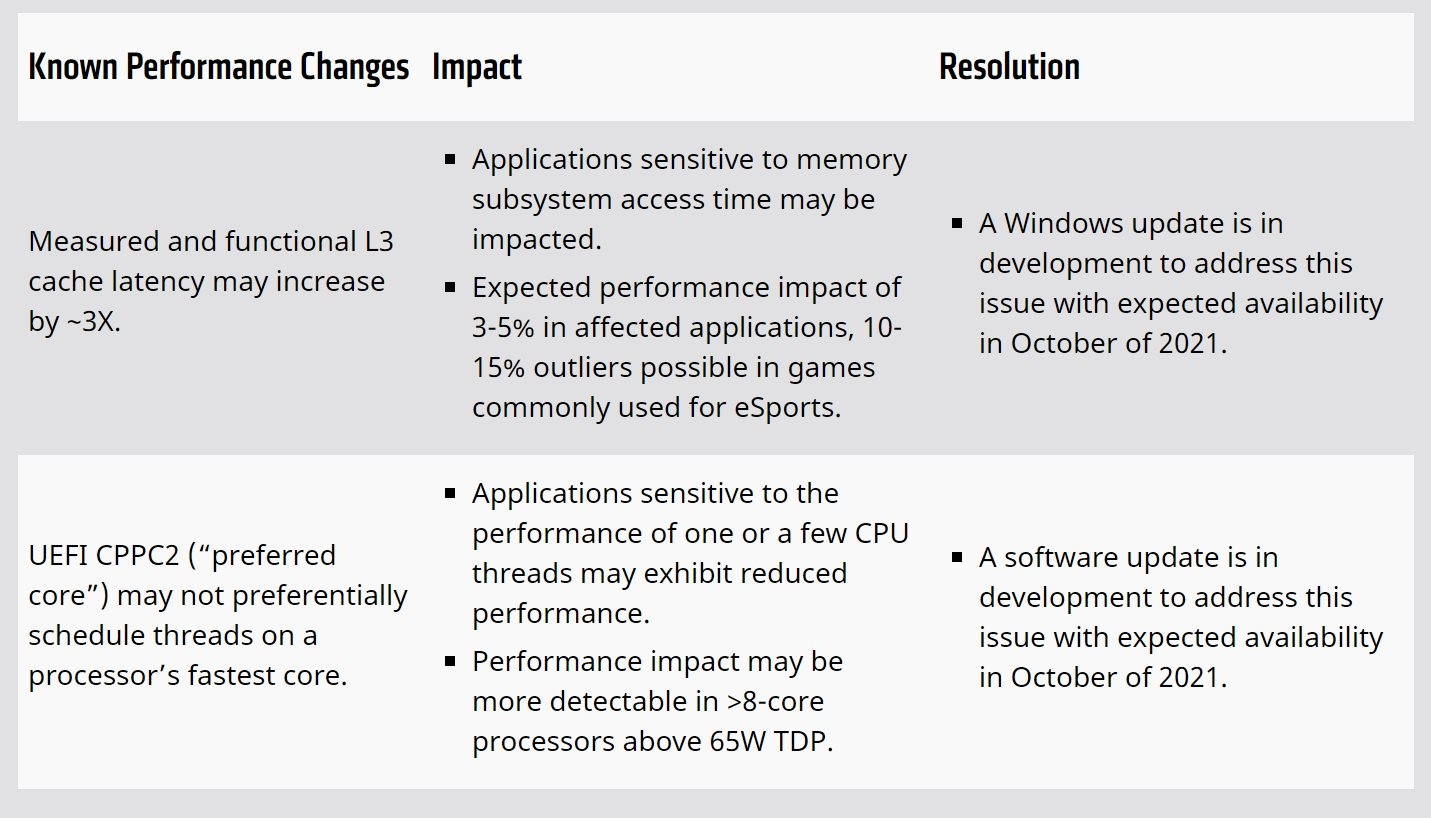 | Known Performance Changes | Impact | Resolution |
|---|---|---|
| Measured and functional L3 cache latency may increase by ~3X. | ▪ Applications sensitive to memory subsystem access time may be impacted. ▪ Expected performance impact of 3-5% in affected applications, 10-15% outliers possible in games commonly used for eSports. | ▪ A Windows update is in development to address this issue with expected availability in October of 2021. |
| UEFI CPPC2 (“preferred core”) may not preferentially schedule threads on a processor’s fastest core. | ▪ Applications sensitive to the performance of one or a few CPU threads may exhibit reduced performance. ▪ Performance impact may be more detectable in >8-core processors above 65W TDP. | ▪ A software update is in development to address this issue with expected availability in October of 2021. |